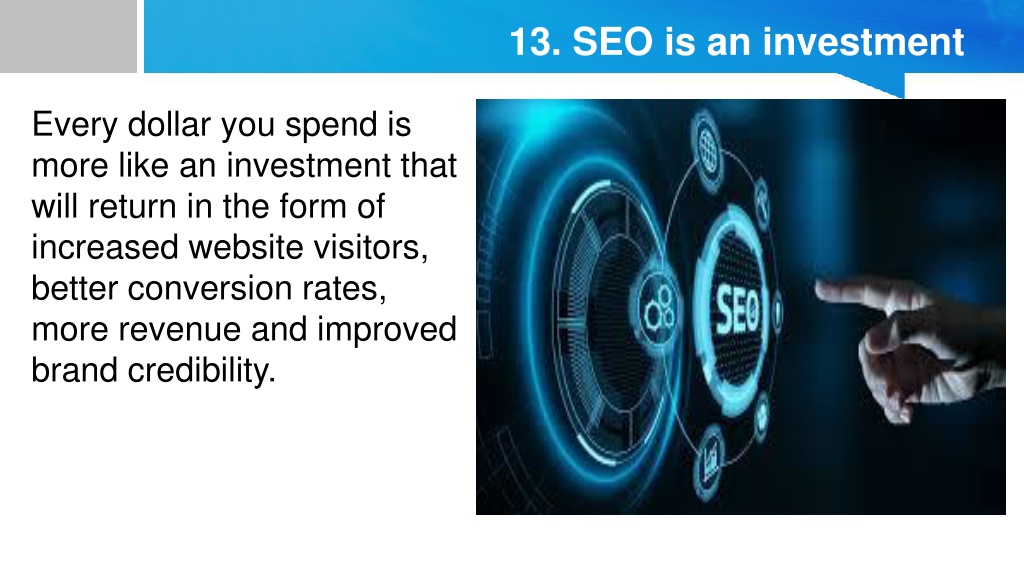 13. SEO is an investment

Every dollar you spend is more like an investment that will return in the form of increased website visitors, better conversion rates, more revenue and improved brand credibility.

SEO